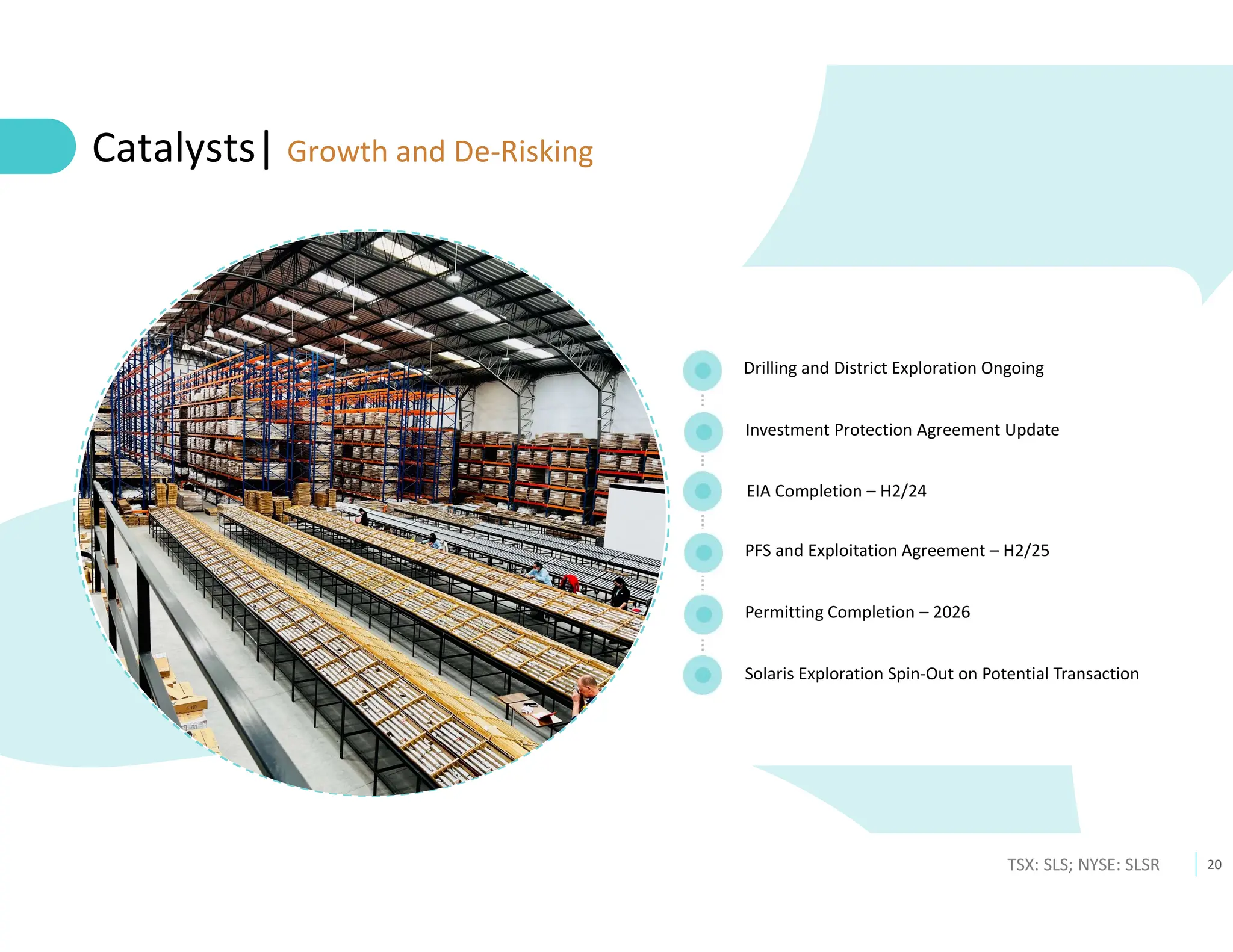 Catalysts| Growth and De-Risking

Drilling and District Exploration Ongoing

Investment Protection Agreement Update

EIA Completion – H2/24

PFS and Exploitation Agreement – H2/25

Permitting Completion – 2026

Solaris Exploration Spin-Out on Potential Transaction

TSX: SLS; NYSE: SLSR

20